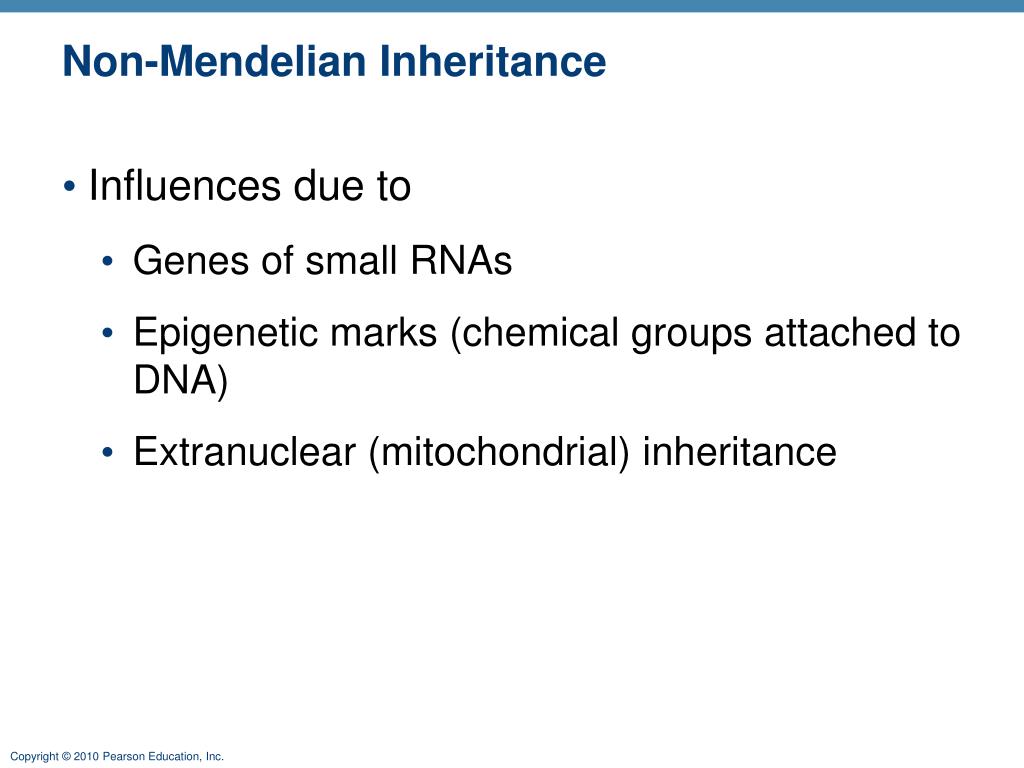 Non-Mendelian Inheritance

• Influences due to

• Genes of small RNAs

• Epigenetic marks (chemical groups attached to DNA)

• Extranuclear (mitochondrial) inheritance

Copyright © 2010 Pearson Education, Inc.